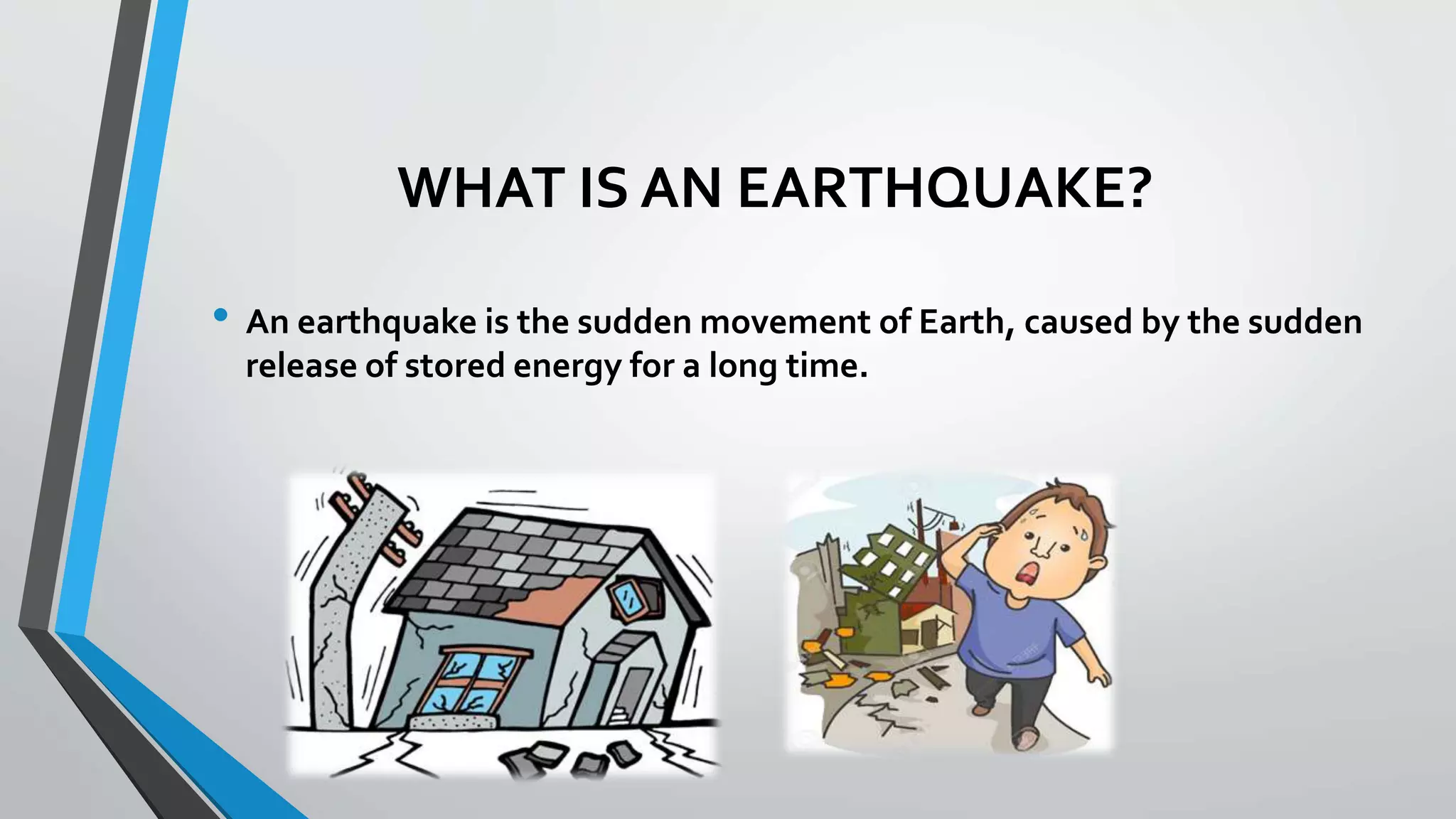 WHAT IS AN EARTHQUAKE?

• An earthquake is the sudden movement of Earth, caused by the sudden release of stored energy for a long time.